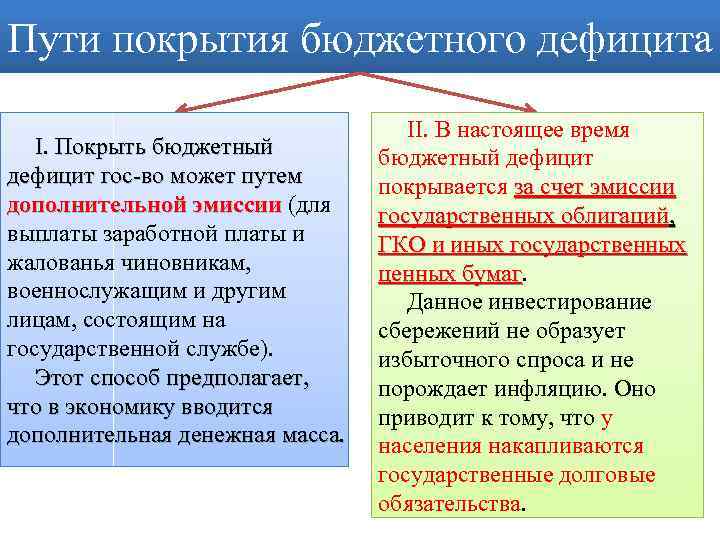 Пути покрытия бюджетного дефицита

I. Покрыть бюджетный дефицит гос-во может путем дополнительной эмиссии (для выплаты заработной платы и жалованья чиновникам, военнослужащим и другим лицам, состоящим на государственной службе).

Этот способ предполагает, что в экономику вводится дополнительная денежная масса.

II. В настоящее время бюджетный дефицит покрывается за счет эмиссии государственных облигаций, ГКО и иных государственных ценных бумаг.

Данное инвестирование сбережений не образует избыточного спроса и не порождает инфляцию. Оно приводит к тому, что у населения накапливаются государственные долговые обязательства.